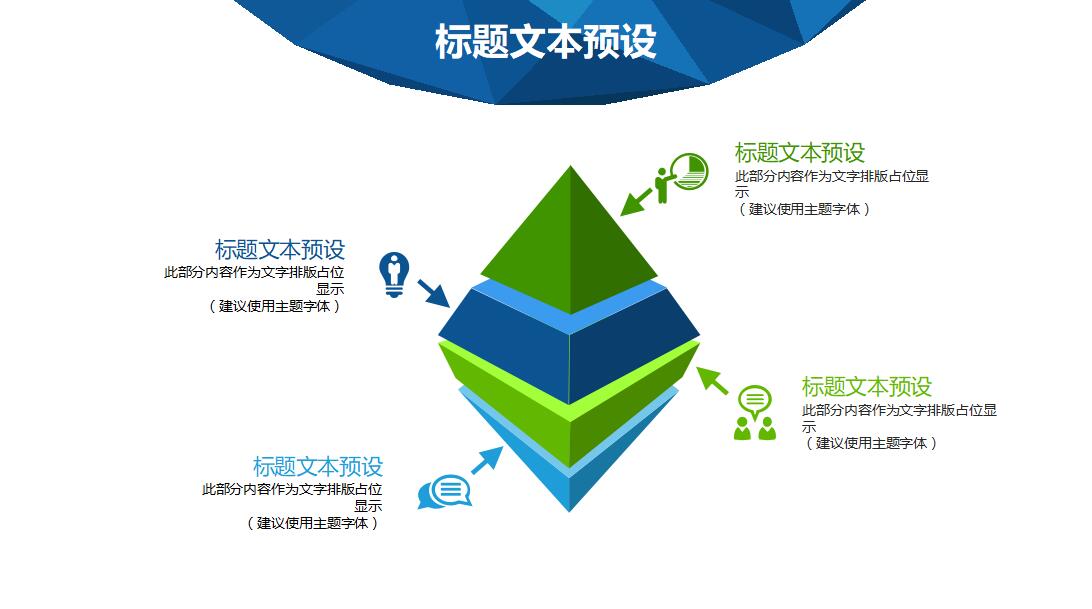 标题文本预设

标题文本预设
此部分内容作为文字排版占位显示
（建议使用主题字体）

标题文本预设
此部分内容作为文字排版占位显示
（建议使用主题字体）

标题文本预设
此部分内容作为文字排版占位显示
（建议使用主题字体）

标题文本预设
此部分内容作为文字排版占位显示
（建议使用主题字体）